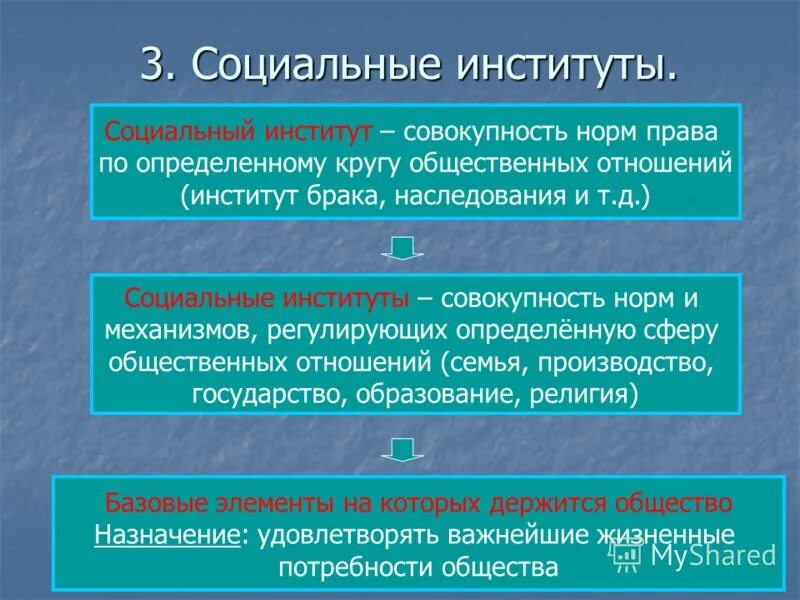 3. Социальные институты.

Социальный институт – совокупность норм права по определенному кругу общественных отношений (институт брака, наследования и т.д.)

Социальные институты – совокупность норм и механизмов, регулирующих определённую сферу общественных отношений (семья, производство, государство, образование, религия)

Базовые элементы на которых держится общество
Назначение: удовлетворять важнейшие жизненные потребности общества

MyShared